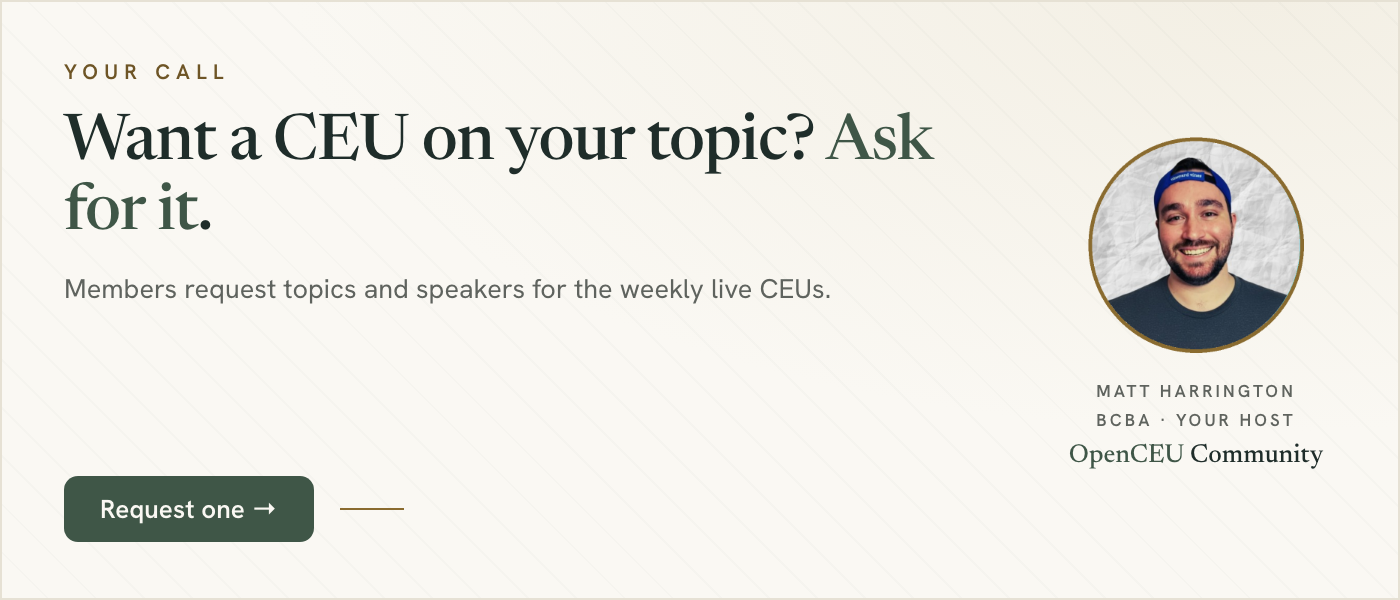 YOUR CALL

Want a CEU on your topic? Ask for it.

Members request topics and speakers for the weekly live CEUs.

Request one →

MATT HARRINGTON
BCBA · YOUR HOST
OpenCEU Community